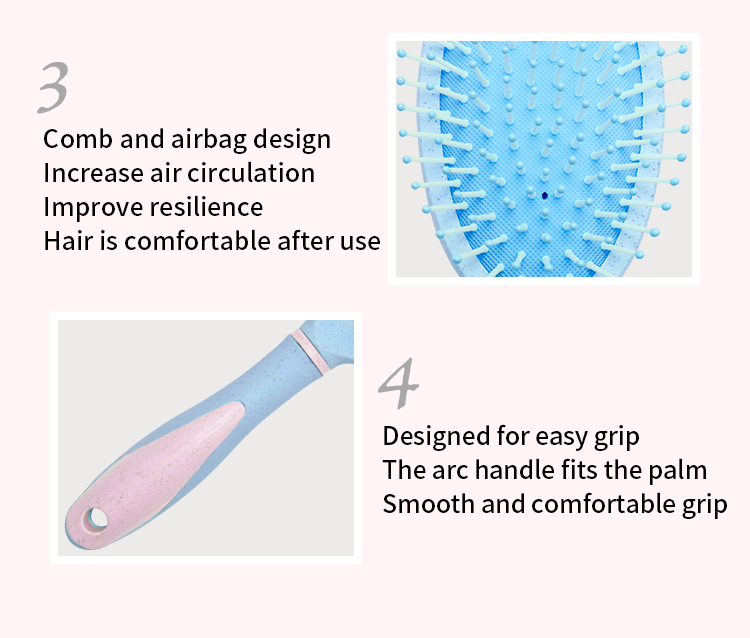 3

Comb and airbag design
Increase air circulation
Improve resilience
Hair is comfortable after use

4

Designed for easy grip
The arc handle fits the palm
Smooth and comfortable grip